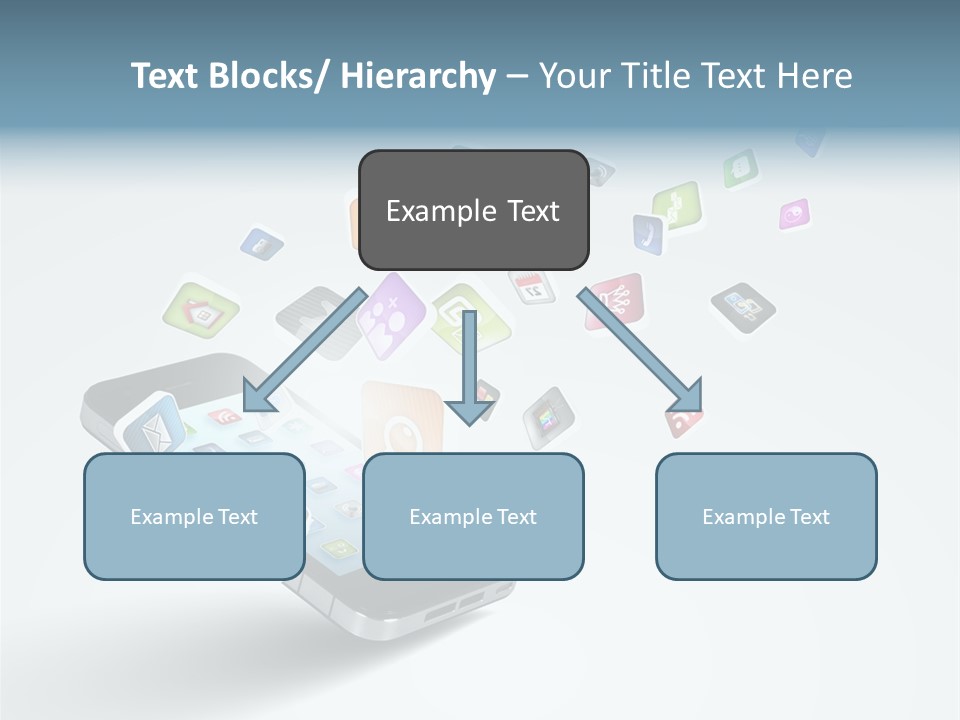 Text Blocks/ Hierarchy – Your Title Text Here

Example Text

Example Text

Example Text

Example Text